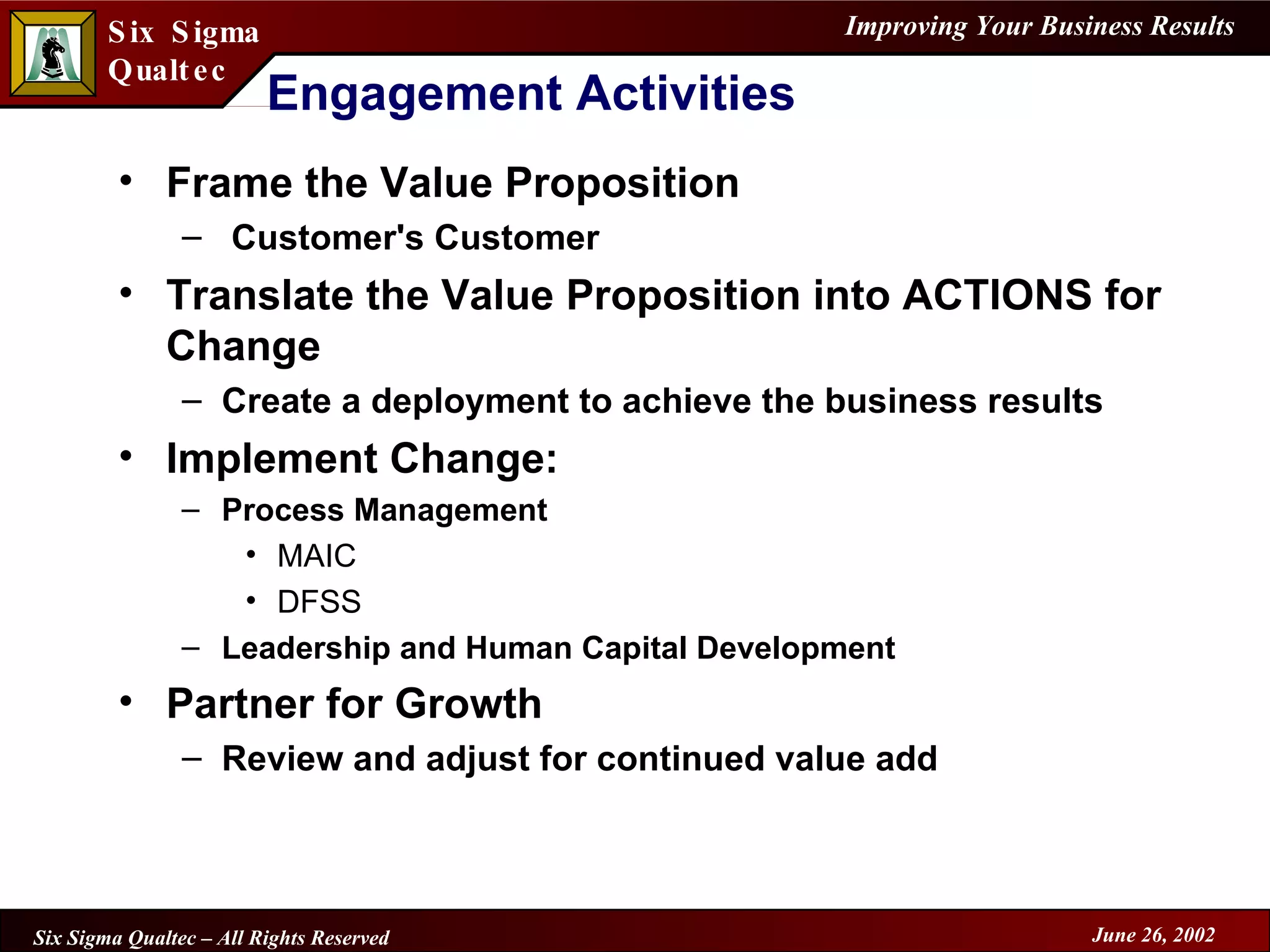 Six Sigma Qualtec

Improving Your Business Results

Engagement Activities

• Frame the Value Proposition
  – Customer's Customer
• Translate the Value Proposition into ACTIONS for Change
  – Create a deployment to achieve the business results
• Implement Change:
  – Process Management
    • MAIC
    • DFSS
  – Leadership and Human Capital Development
• Partner for Growth
  – Review and adjust for continued value add

Six Sigma Qualtec – All Rights Reserved

June 26, 2002